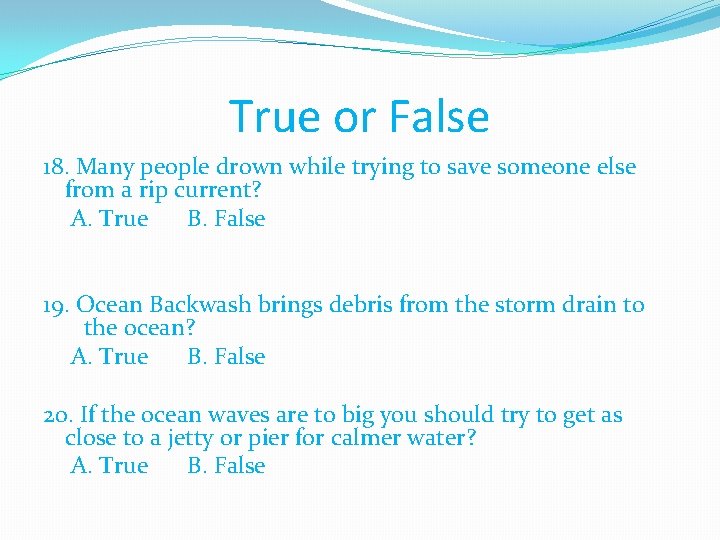 True or False

18. Many people drown while trying to save someone else from a rip current?

A. True B. False

19. Ocean Backwash brings debris from the storm drain to the ocean?

A. True B. False

20. If the ocean waves are to big you should try to get as close to a jetty or pier for calmer water?

A. True B. False